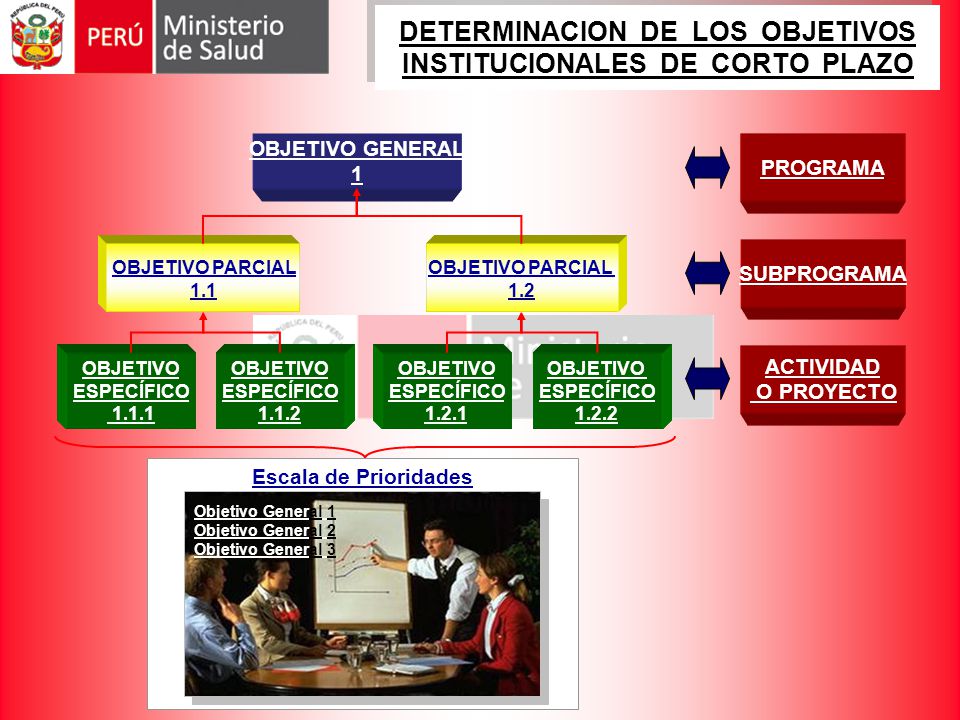 REPÚBLICA DEL PERÚ

PERÚ Ministerio de Salud

DETERMINACION DE LOS OBJETIVOS INSTITUCIONALES DE CORTO PLAZO

OBJETIVO GENERAL 1

PROGRAMA

OBJETIVO PARCIAL 1.1

OBJETIVO PARCIAL 1.2

SUBPROGRAMA

OBJETIVO ESPECÍFICO 1.1.1

OBJETIVO ESPECÍFICO 1.1.2

OBJETIVO ESPECÍFICO 1.2.1

OBJETIVO ESPECÍFICO 1.2.2

ACTIVIDAD O PROYECTO

Escala de Prioridades

Objetivo General 1
Objetivo General 2
Objetivo General 3